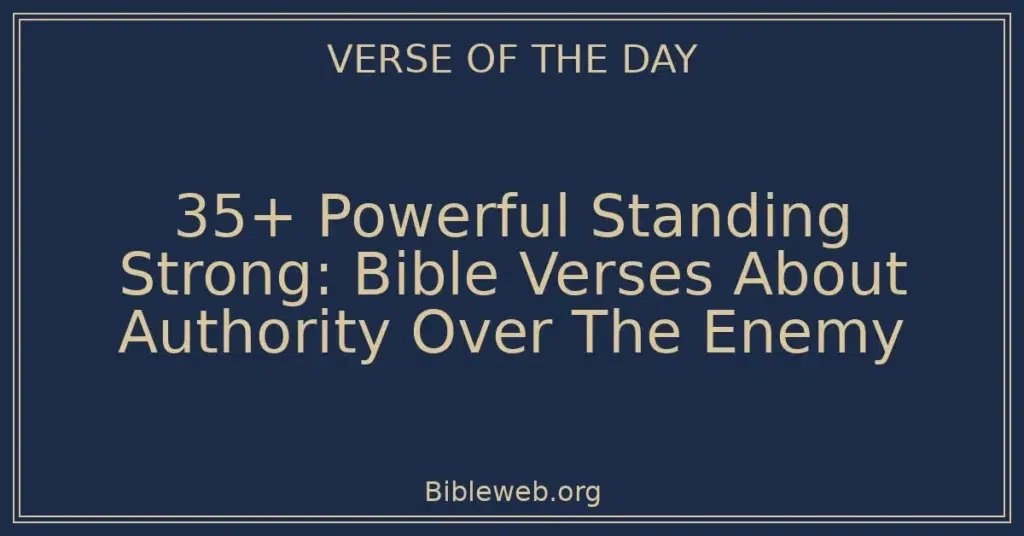 VERSE OF THE DAY

35+ Powerful Standing Strong: Bible Verses About Authority Over The Enemy

Bibleweb.org